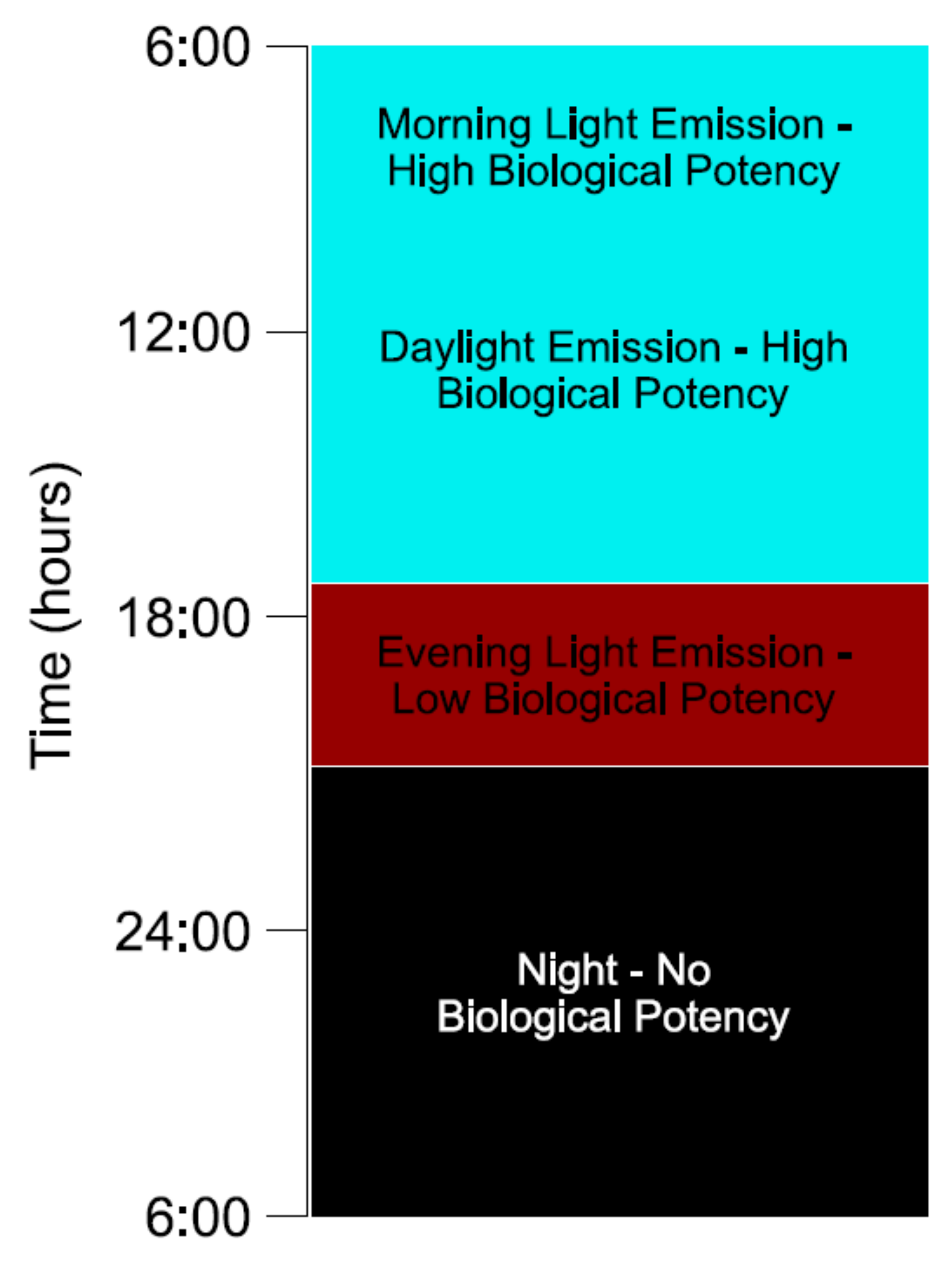 Time (hours)

6:00
12:00
18:00
24:00
6:00

Morning Light Emission - High Biological Potency

Daylight Emission - High Biological Potency

Evening Light Emission - Low Biological Potency

Night - No Biological Potency